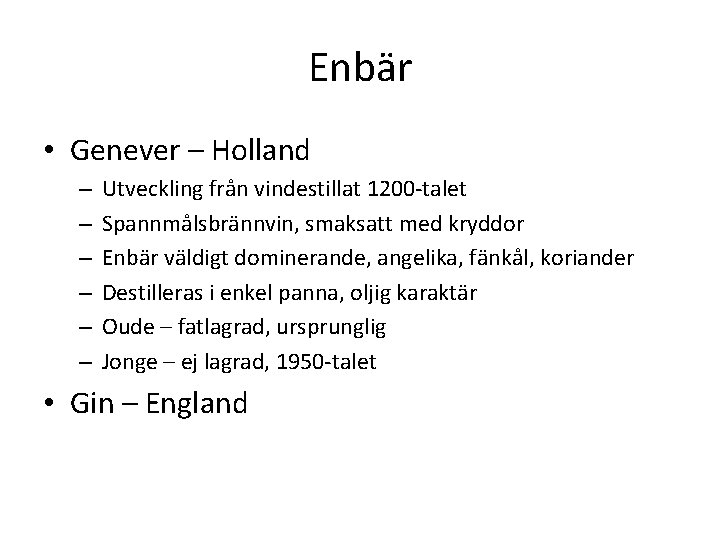 Enbär

• Genever – Holland
  – Utveckling från vindestillat 1200-talet
  – Spannmålsbrännvin, smaksatt med kryddor
  – Enbär väldigt dominerande, angelika, fänkål, koriander
  – Destilleras i enkel panna, oljig karaktär
  – Oude – fatlagrad, ursprunglig
  – Jonge – ej lagrad, 1950-talet
• Gin – England